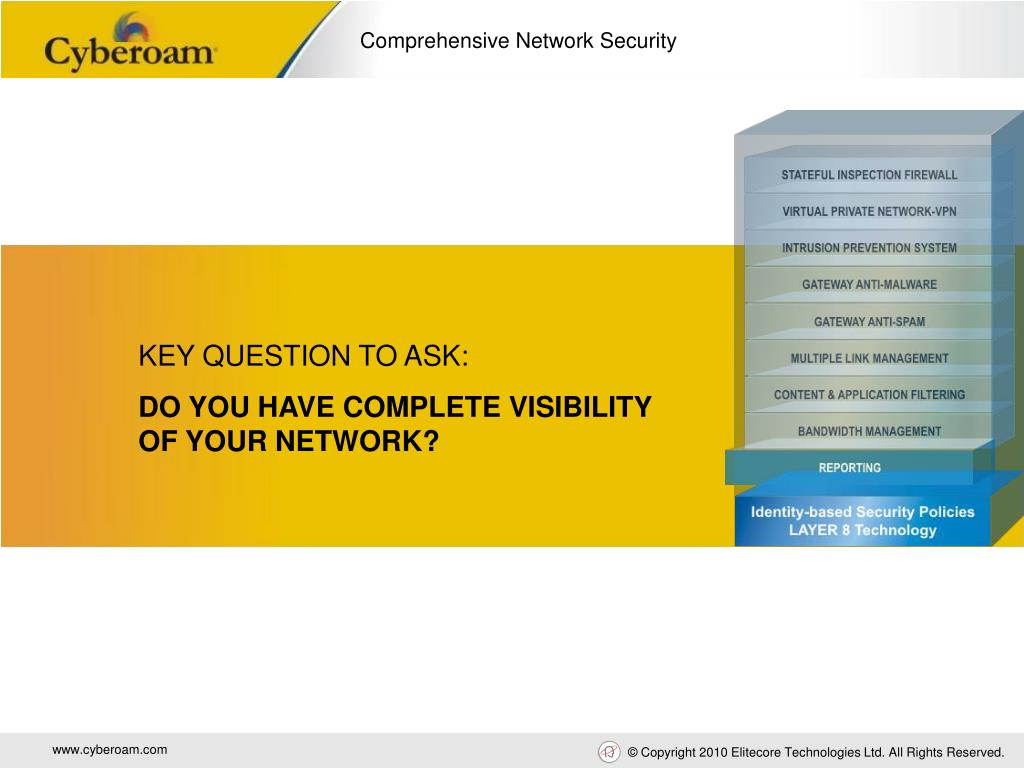 Cyberoam

Comprehensive Network Security

KEY QUESTION TO ASK:

DO YOU HAVE COMPLETE VISIBILITY OF YOUR NETWORK?

STATEFUL INSPECTION FIREWALL
VIRTUAL PRIVATE NETWORK-VPN
INTRUSION PREVENTION SYSTEM
GATEWAY ANTI-MALWARE
GATEWAY ANTI-SPAM
MULTIPLE LINK MANAGEMENT
CONTENT & APPLICATION FILTERING
BANDWIDTH MANAGEMENT
REPORTING
Identity-based Security Policies
LAYER 8 Technology

www.cyberoam.com

© Copyright 2010 Elitecore Technologies Ltd. All Rights Reserved.